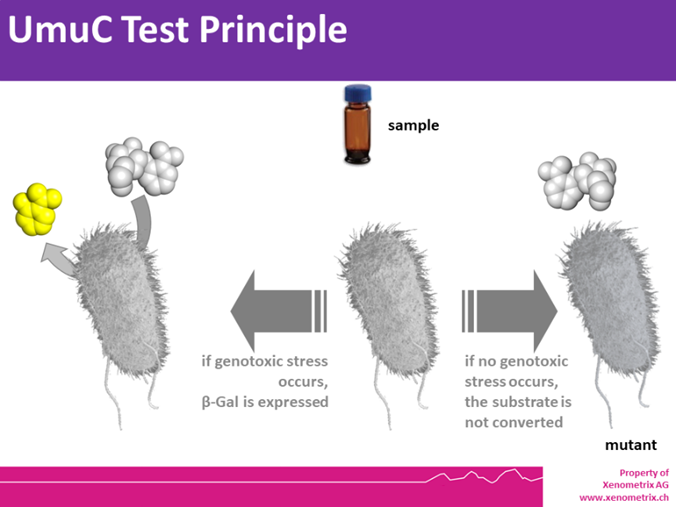 UmuC Test Principle

sample

if genotoxic stress occurs, β-Gal is expressed

if no genotoxic stress occurs, the substrate is not converted

mutant

Property of Xenometrix AG www.xenometrix.ch